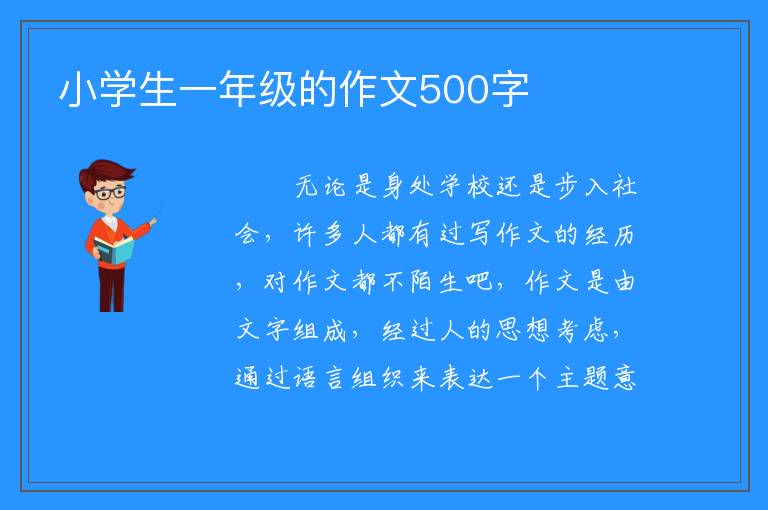 小学生一年级的作文500字

无论是身处学校还是步入社会，许多人都有过写作文的经历，对作文都不陌生吧，作文是由文字组成，经过人的思想考虑，通过语言组织来表达一个主题意